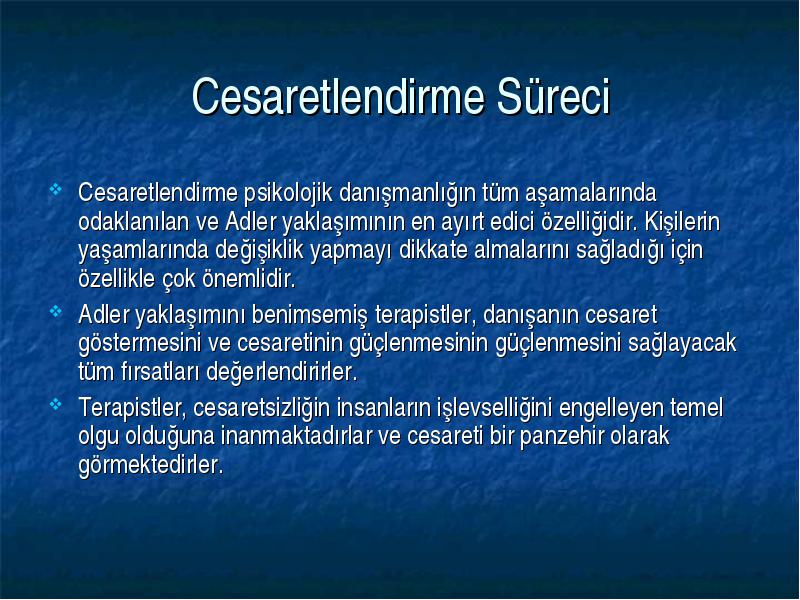 Cesaretlendirme Süreci

Cesaretlendirme psikolojik danışmanlığın tüm aşamalarında odaklanılan ve Adler yaklaşımının en ayırt edici özelliğidir. Kişilerin yaşamlarında değişiklik yapmayı dikkate almalarını sağladığı için özellikle çok önemlidir.

Adler yaklaşımını benimsemiş terapistler, danışanın cesaret göstermesini ve cesaretinin güçlenmesinin güçlenmesini sağlayacak tüm fırsatları değerlendirirler.

Terapistler, cesaretsizliğin insanların işlevselliğini engelleyen temel olgu olduğuna inanmaktadırlar ve cesareti bir panzehir olarak görmektedirler.